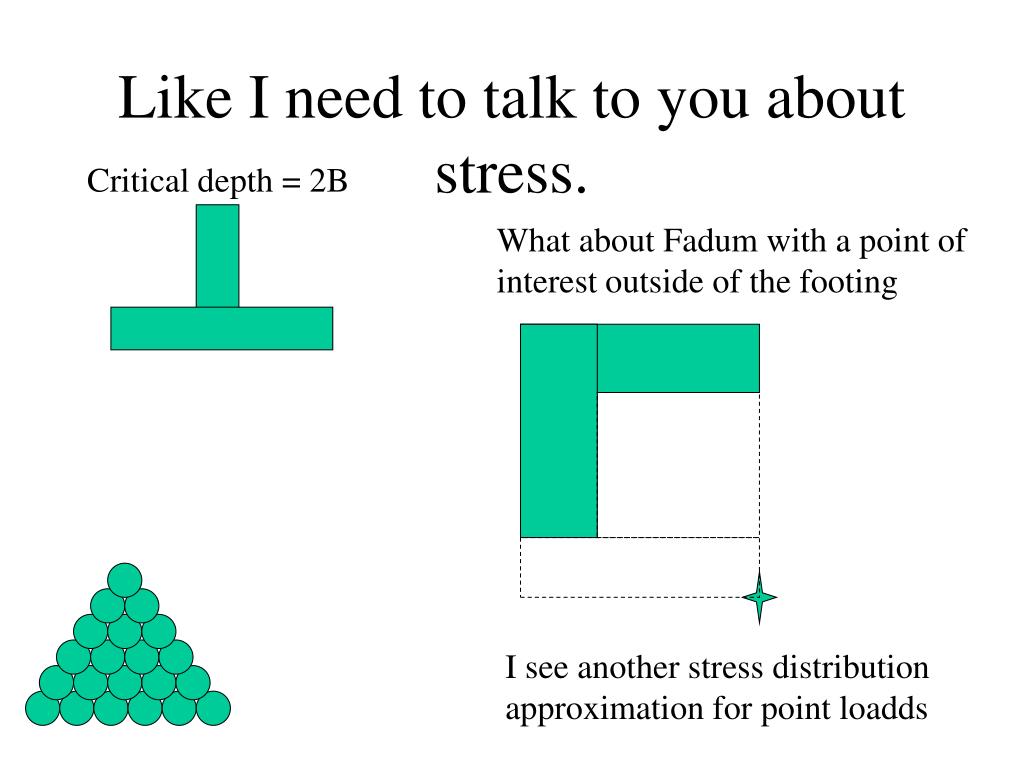 Like I need to talk to you about stress.

Critical depth = 2B

What about Fadum with a point of interest outside of the footing

I see another stress distribution approximation for point loadds